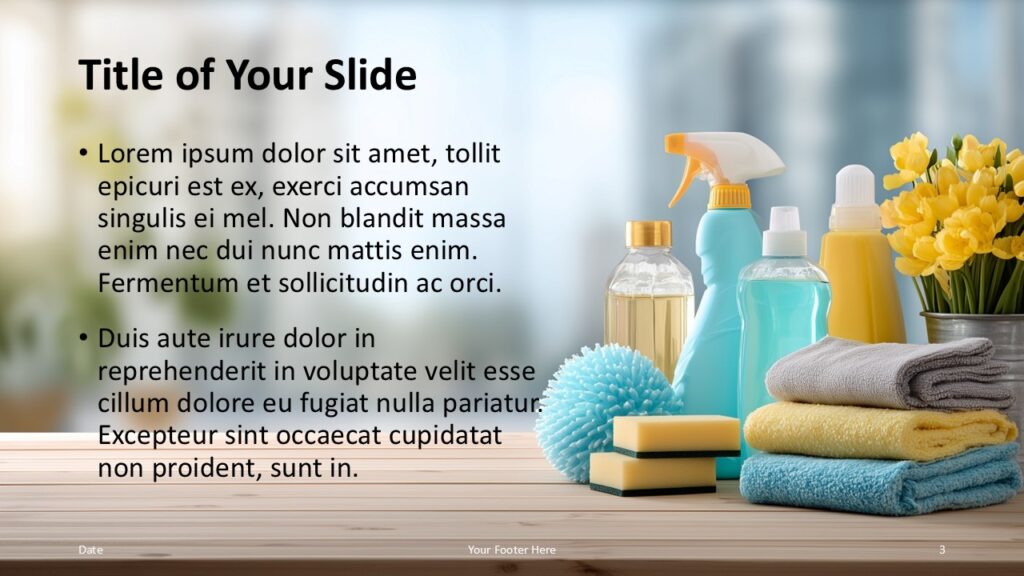 Title of Your Slide

• Lorem ipsum dolor sit amet, tollit epicuri est ex, exerci accumsan singulis ei mel. Non blandit massa enim nec dui nunc mattis enim. Fermentum et sollicitudin ac orci.

• Duis aute irure dolor in reprehenderit in voluptate velit esse cillum dolore eu fugiat nulla pariatur. Excepteur sint occaecat cupidatat non proident, sunt in.

Date

Your Footer Here

3